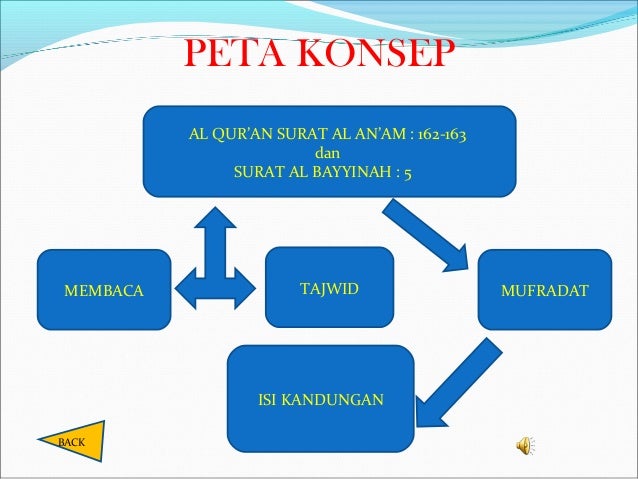 PETA KONSEP

AL QUR'AN SURAT AL AN'AM : 162-163
dan
SURAT AL BAYYINAH : 5

MEMBACA

TAJWID

MUFRADAT

ISI KANDUNGAN

BACK